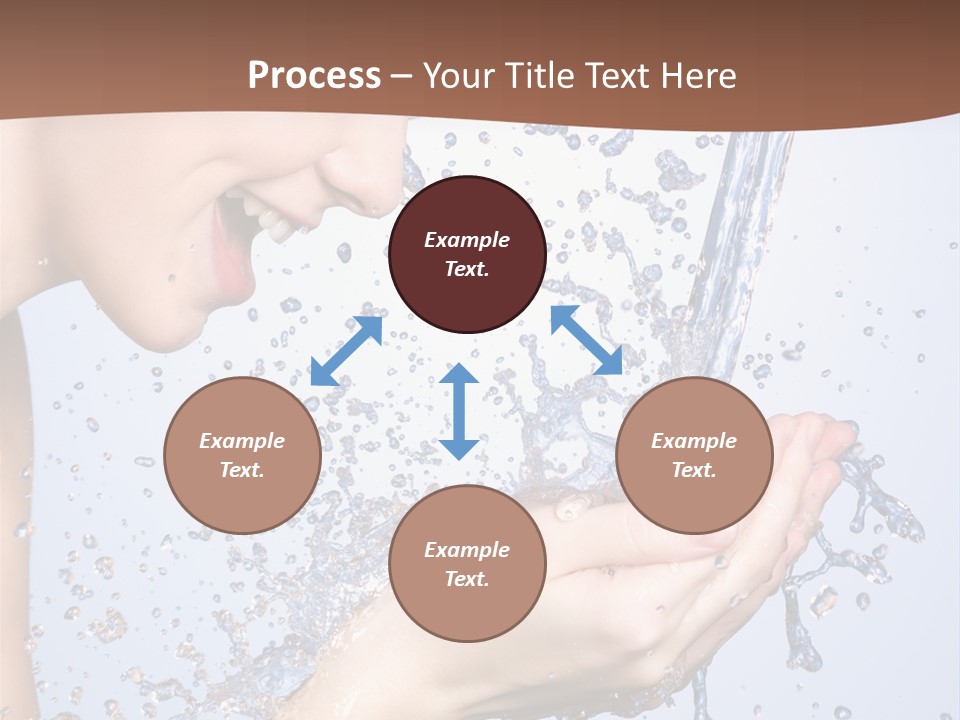 Process – Your Title Text Here

Example Text.

Example Text.

Example Text.

Example Text.